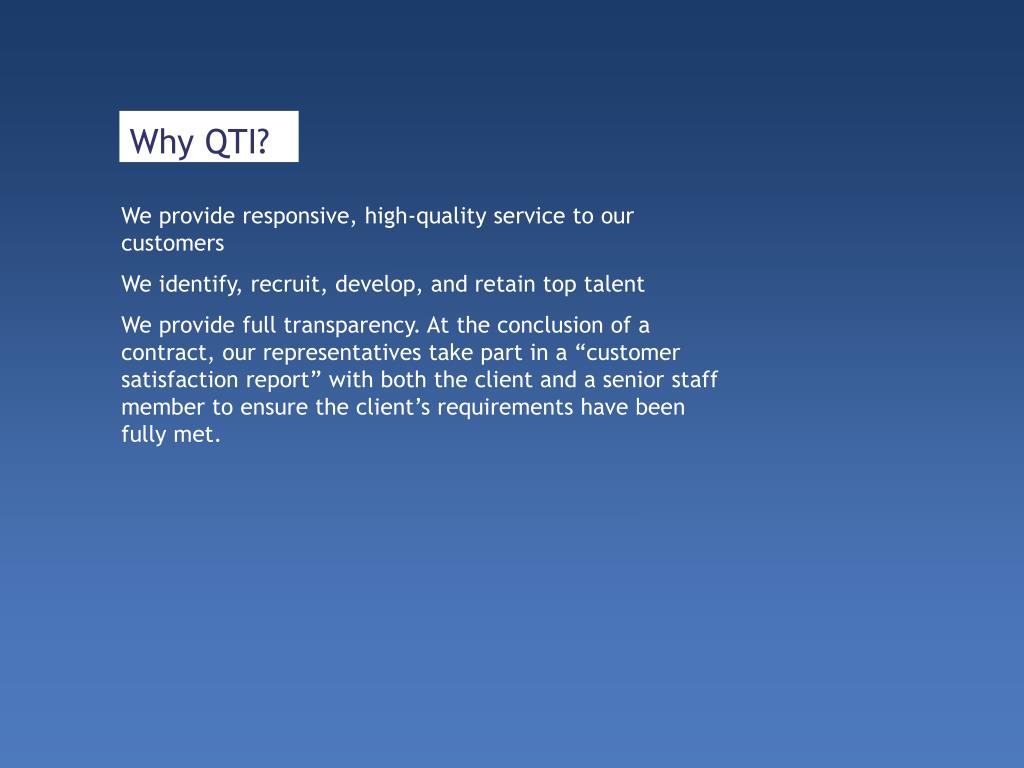 Why QTI?

We provide responsive, high-quality service to our customers

We identify, recruit, develop, and retain top talent

We provide full transparency. At the conclusion of a contract, our representatives take part in a “customer satisfaction report” with both the client and a senior staff member to ensure the client’s requirements have been fully met.